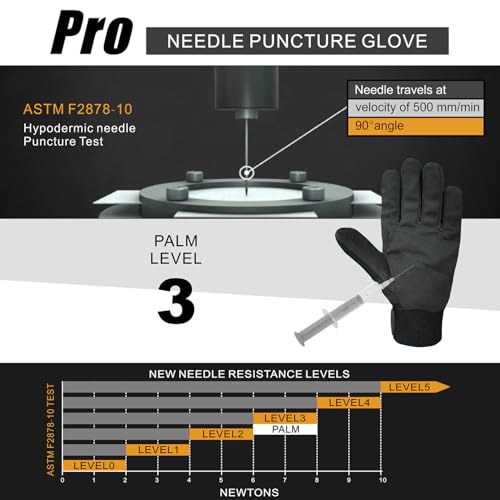 Pro NEEDLE PUNCTURE GLOVE

ASTM F2878-10
Hypodermic needle Puncture Test

Needle travels at
velocity of 500 mm/min
90°angle

PALM LEVEL
3

NEW NEEDLE RESISTANCE LEVELS

ASTM F2878-10 TEST

LEVEL5
LEVEL4
LEVEL3
PALM
LEVEL2
LEVEL1
LEVEL0

0 1 2 3 4 5 6 7 8 9 10
NEWTONS